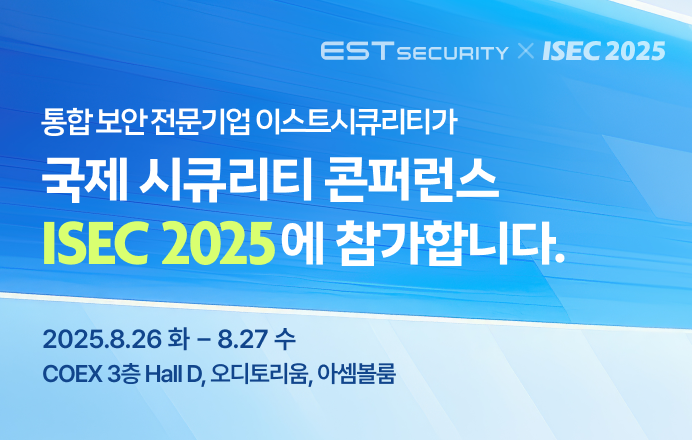 EST SECURITY × ISEC 2025

통합 보안 전문기업 이스트시큐리티가

국제 시큐리티 콘퍼런스

ISEC 2025에 참가합니다.

2025.8.26 화 – 8.27 수

COEX 3층 Hall D, 오디토리움, 아셈볼룸